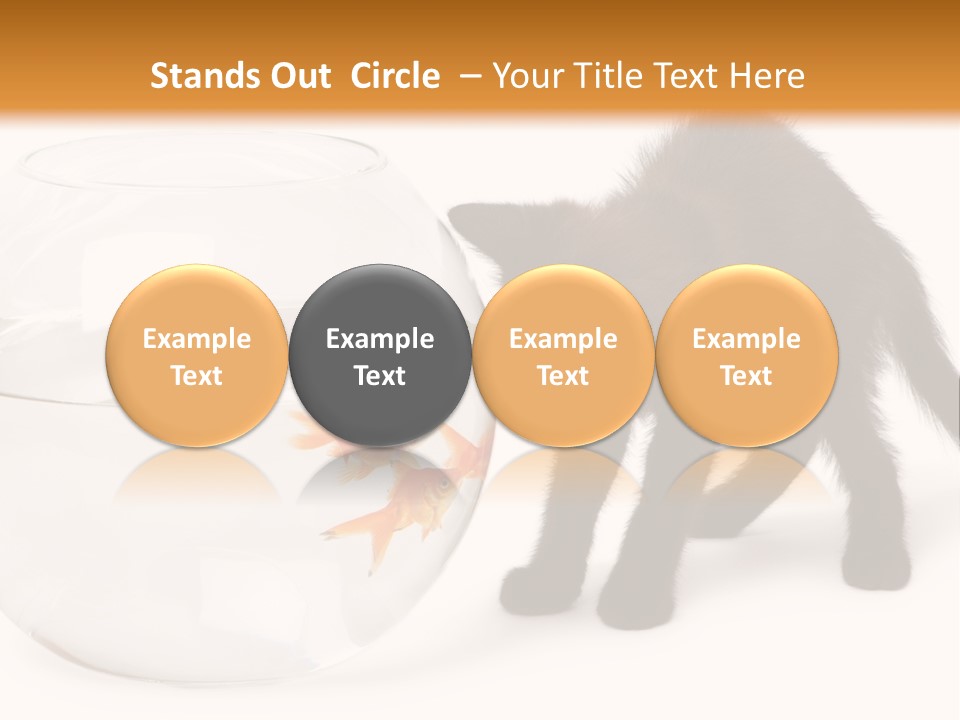 Stands Out Circle – Your Title Text Here

Example Text

Example Text

Example Text

Example Text